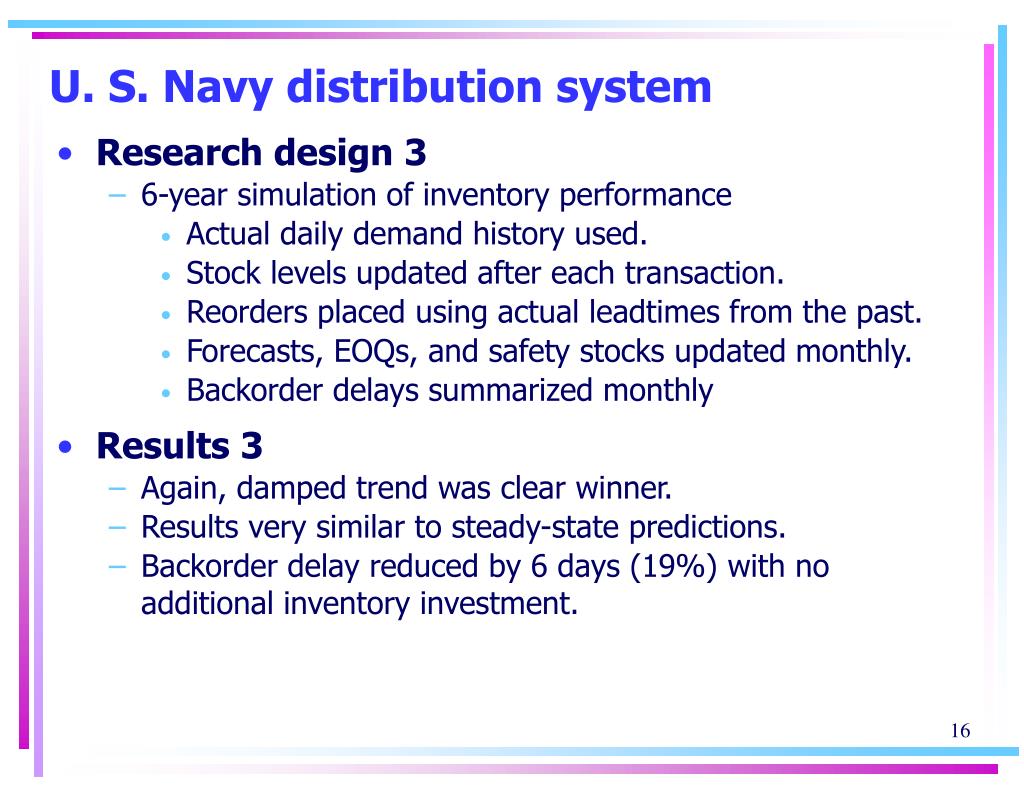 U. S. Navy distribution system

• Research design 3
– 6-year simulation of inventory performance
• Actual daily demand history used.
• Stock levels updated after each transaction.
• Reorders placed using actual leadtimes from the past.
• Forecasts, EOQs, and safety stocks updated monthly.
• Backorder delays summarized monthly

• Results 3
– Again, damped trend was clear winner.
– Results very similar to steady-state predictions.
– Backorder delay reduced by 6 days (19%) with no additional inventory investment.

16